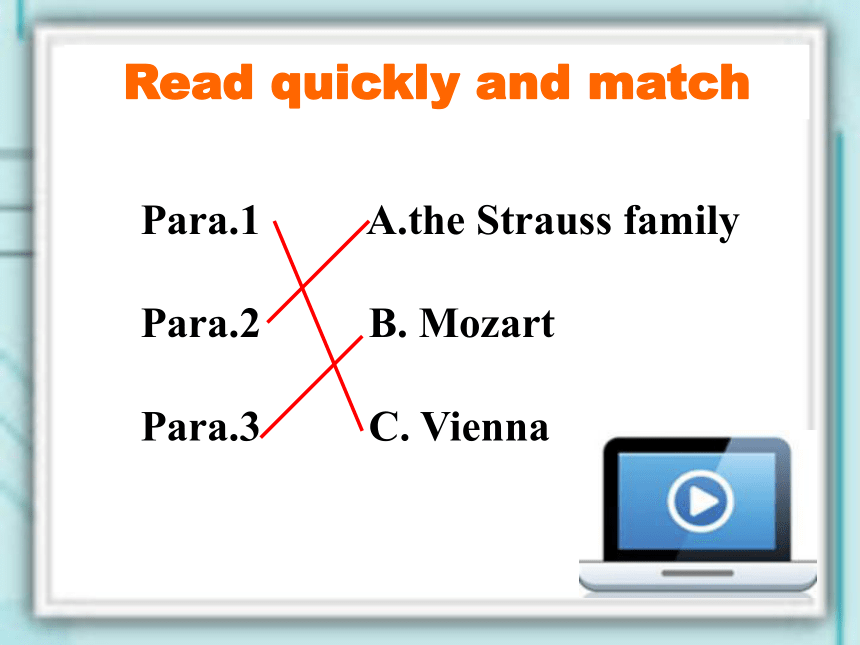 Read quickly and match

Para.1
Para.2
Para.3

A.the Strauss family
B. Mozart
C. Vienna